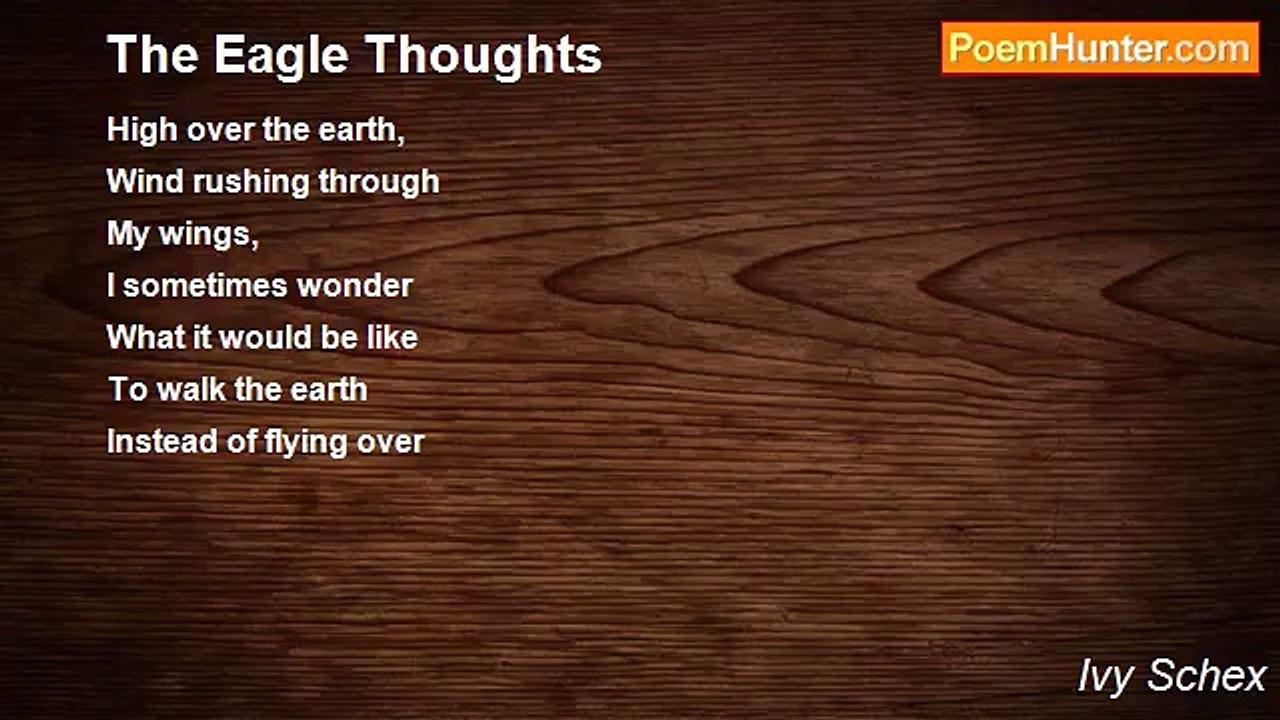 The Eagle Thoughts

PoemHunter.com

High over the earth,
Wind rushing through
My wings,
I sometimes wonder
What it would be like
To walk the earth
Instead of flying over

Ivy Schex